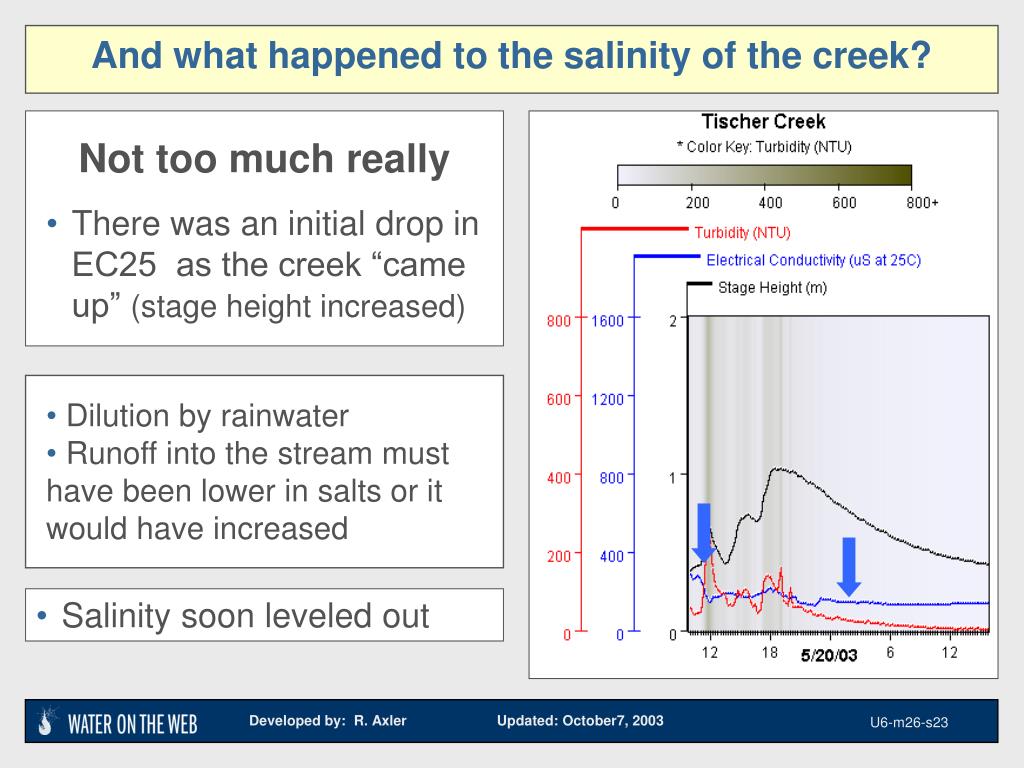 And what happened to the salinity of the creek?

Not too much really

• There was an initial drop in EC25 as the creek “came up” (stage height increased)

• Dilution by rainwater
• Runoff into the stream must have been lower in salts or it would have increased

• Salinity soon leveled out

Tischer Creek
* Color Key: Turbidity (NTU)
0 200 400 600 800+
Turbidity (NTU)
Electrical Conductivity (uS at 25C)
Stage Height (m)
800 600 400 200 0
1600 1200 800 400 0
2 1 0
12 18 5/20/03 6 12

WATER ON THE WEB Developed by: R. Axler Updated: October7, 2003 U6-m26-s23